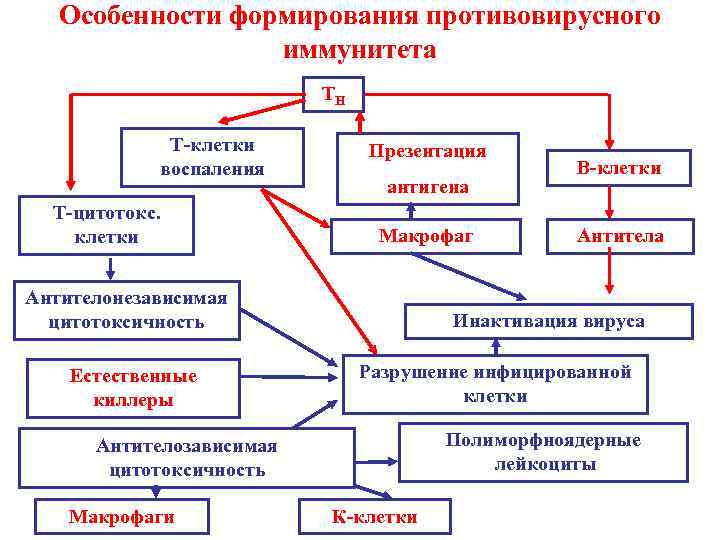 Особенности формирования противовирусного иммунитета

$T_H$

Т-клетки воспаления

Презентация антигена

В-клетки

Т-цитотокс. клетки

Макрофаг

Антитела

Антителонезависимая цитотоксичность

Инактивация вируса

Естественные киллеры

Разрушение инфицированной клетки

Антителозависимая цитотоксичность

Полиморфноядерные лейкоциты

Макрофаги

К-клетки